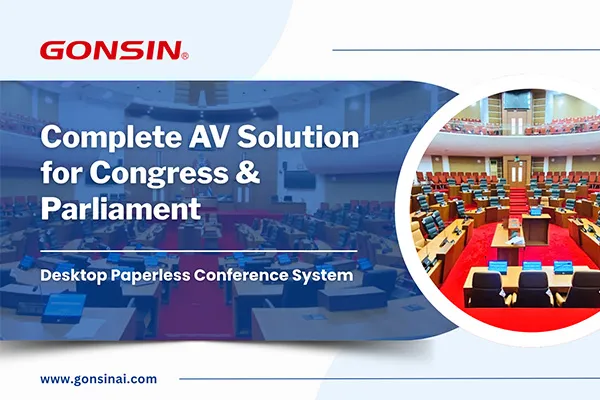 GONSIN®

Complete AV Solution for Congress & Parliament

Desktop Paperless Conference System

www.gonsinai.com